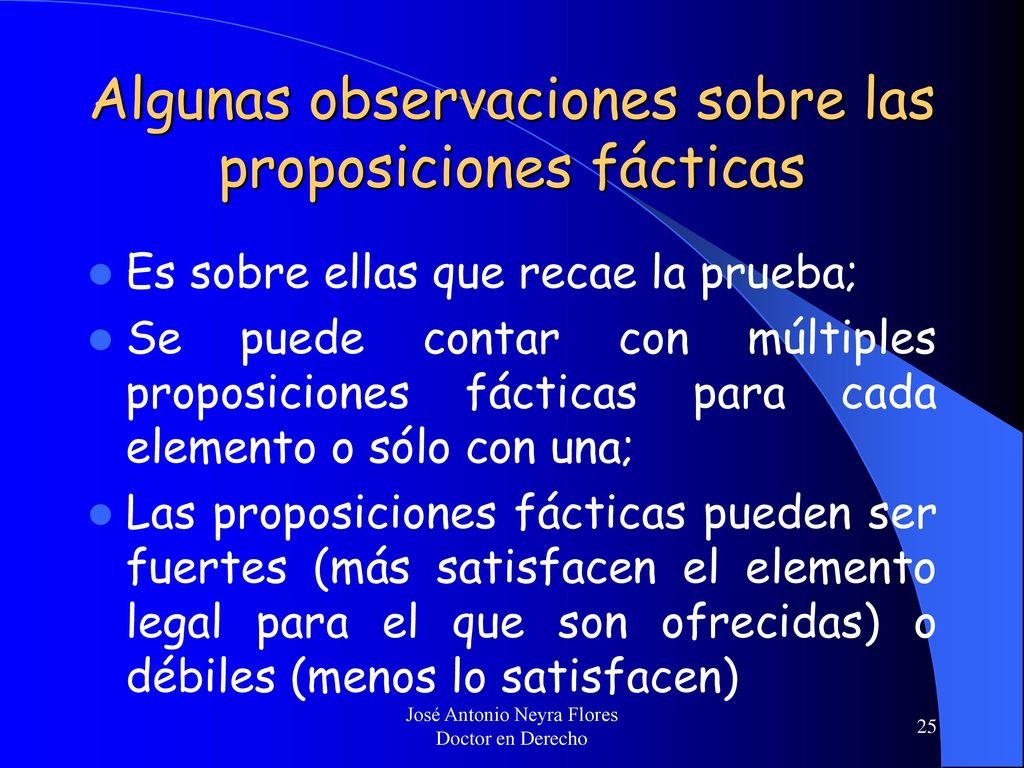 Algunas observaciones sobre las proposiciones fácticas

Es sobre ellas que recae la prueba;

Se puede contar con múltiples proposiciones fácticas para cada elemento o sólo con una;

Las proposiciones fácticas pueden ser fuertes (más satisfacen el elemento legal para el que son ofrecidas) o débiles (menos lo satisfacen)

José Antonio Neyra Flores
Doctor en Derecho

25